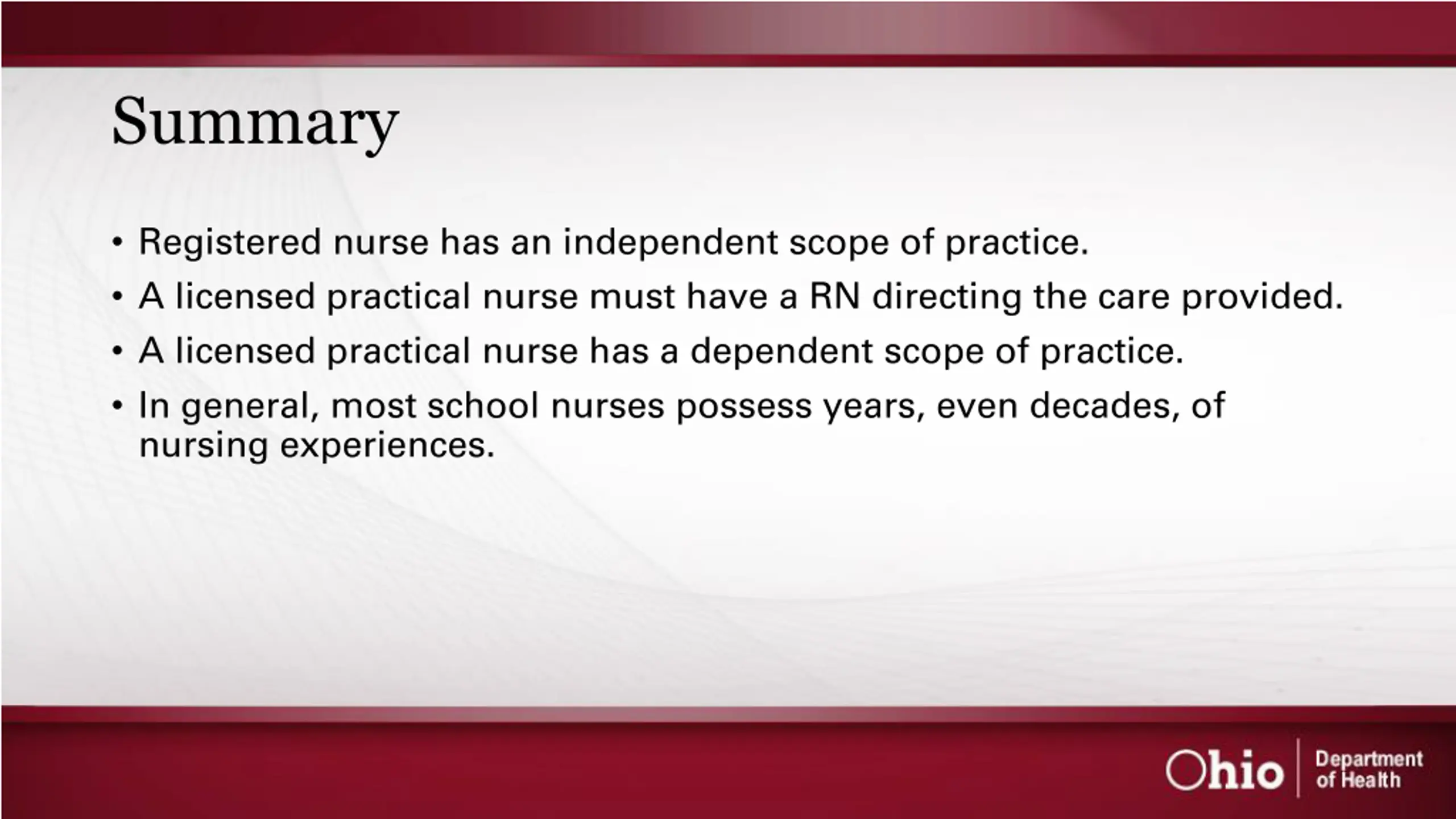 Summary

• Registered nurse has an independent scope of practice.
• A licensed practical nurse must have a RN directing the care provided.
• A licensed practical nurse has a dependent scope of practice.
• In general, most school nurses possess years, even decades, of nursing experiences.

Ohio Department of Health